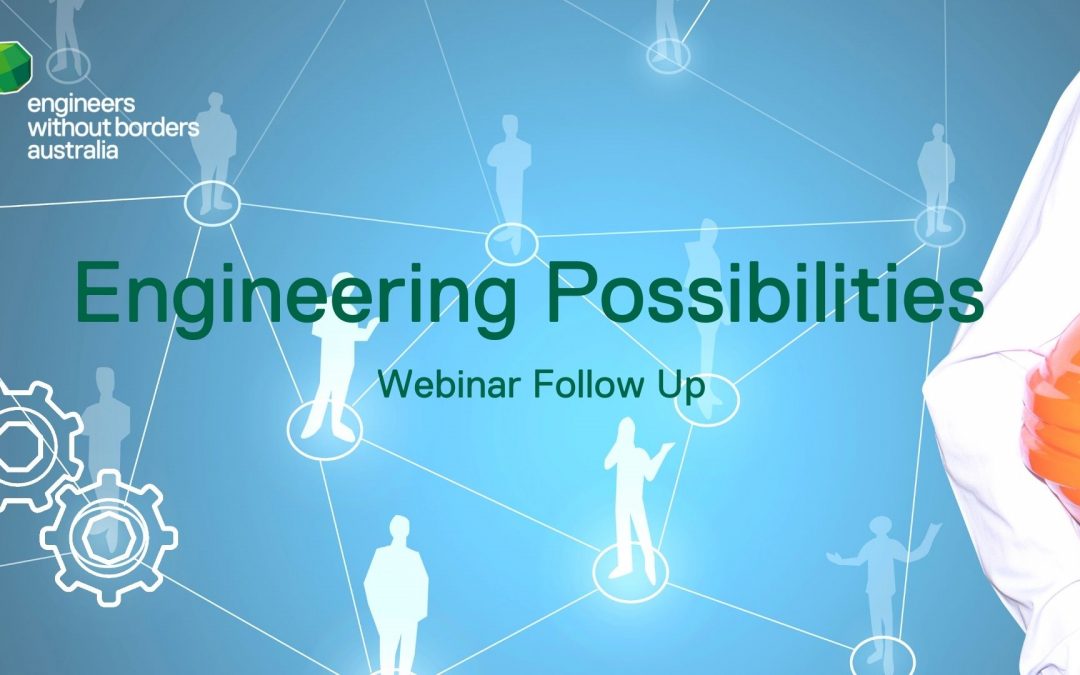 engineers without borders australia

Engineering Possibilities

Webinar Follow Up